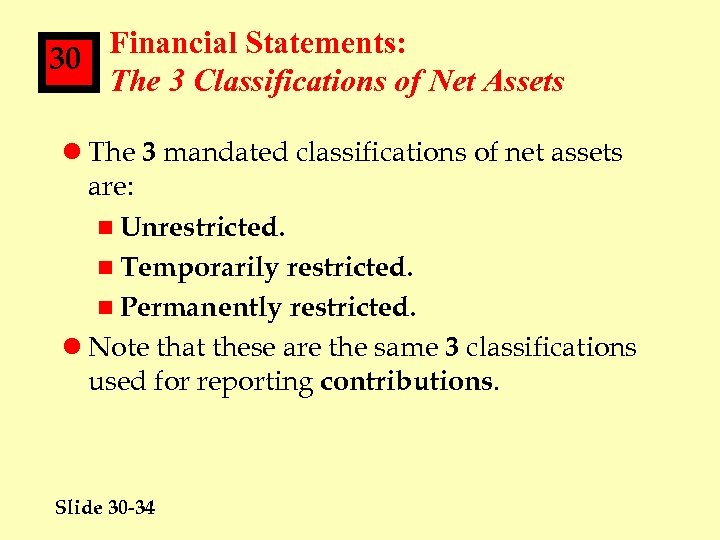 30

Financial Statements:
The 3 Classifications of Net Assets

The 3 mandated classifications of net assets are:

Unrestricted.

Temporarily restricted.

Permanently restricted.

Note that these are the same 3 classifications used for reporting contributions.

Slide 30-34